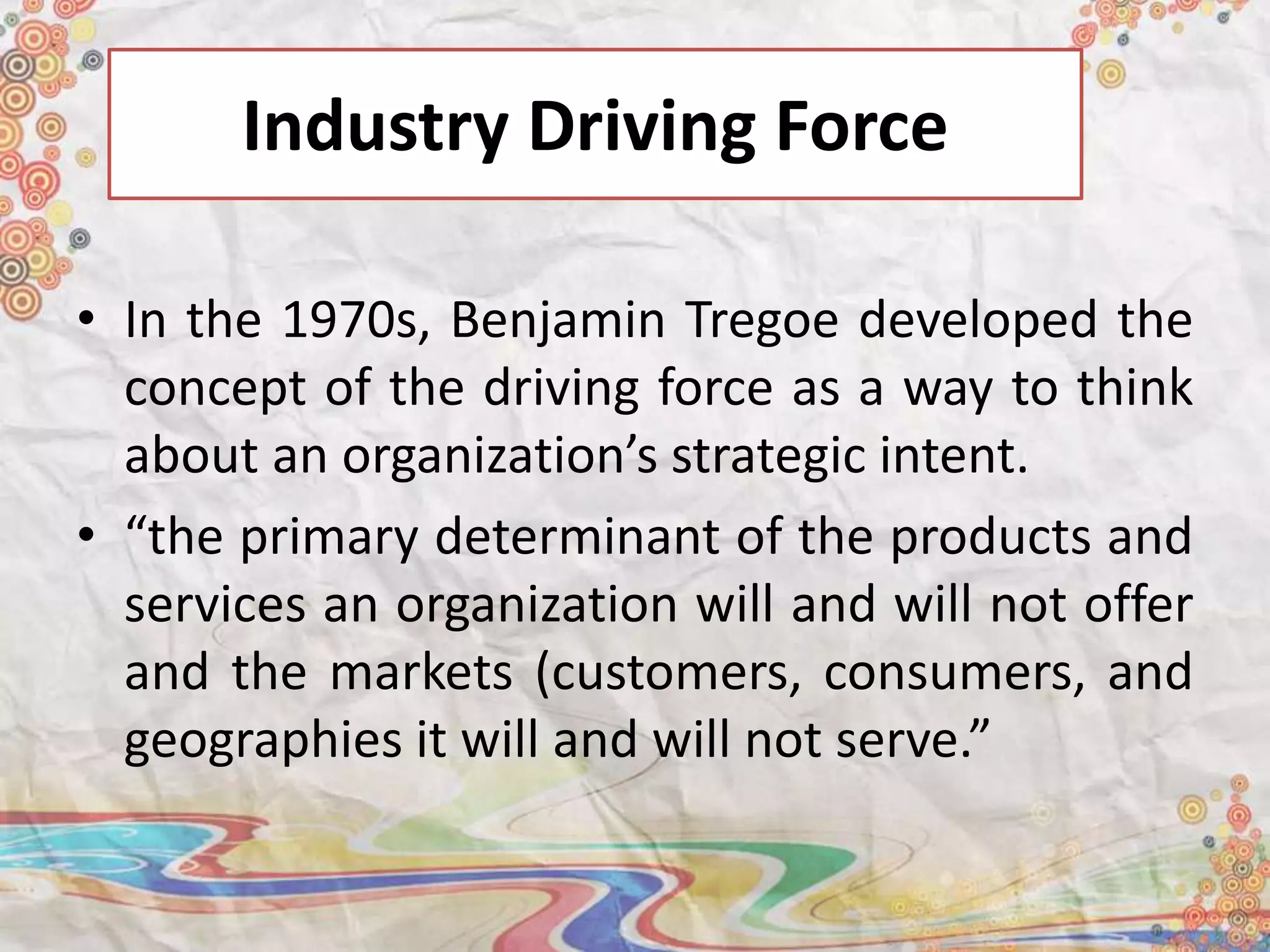 Industry Driving Force

• In the 1970s, Benjamin Tregoe developed the concept of the driving force as a way to think about an organization’s strategic intent.

• “the primary determinant of the products and services an organization will and will not offer and the markets (customers, consumers, and geographies it will and will not serve.”